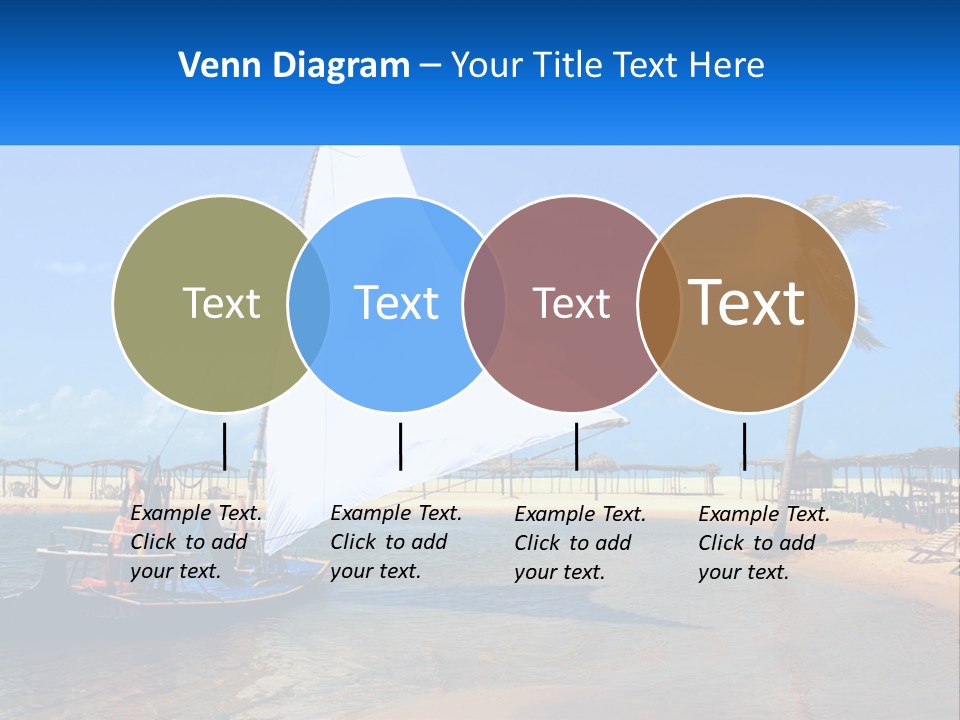 Venn Diagram – Your Title Text Here

Text

Text

Text

Text

Example Text. Click to add your text.

Example Text. Click to add your text.

Example Text. Click to add your text.

Example Text. Click to add your text.